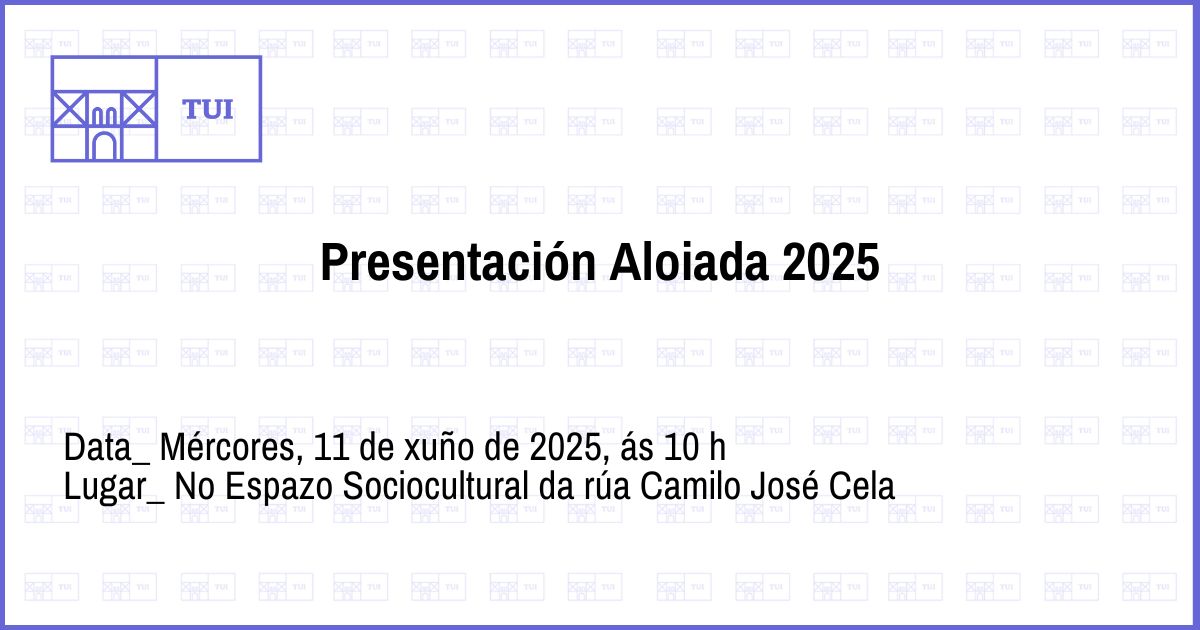 TUI

Presentación Aloiada 2025

Data_ Mércores, 11 de xuño de 2025, ás 10 h
Lugar_ No Espazo Sociocultural da rúa Camilo José Cela